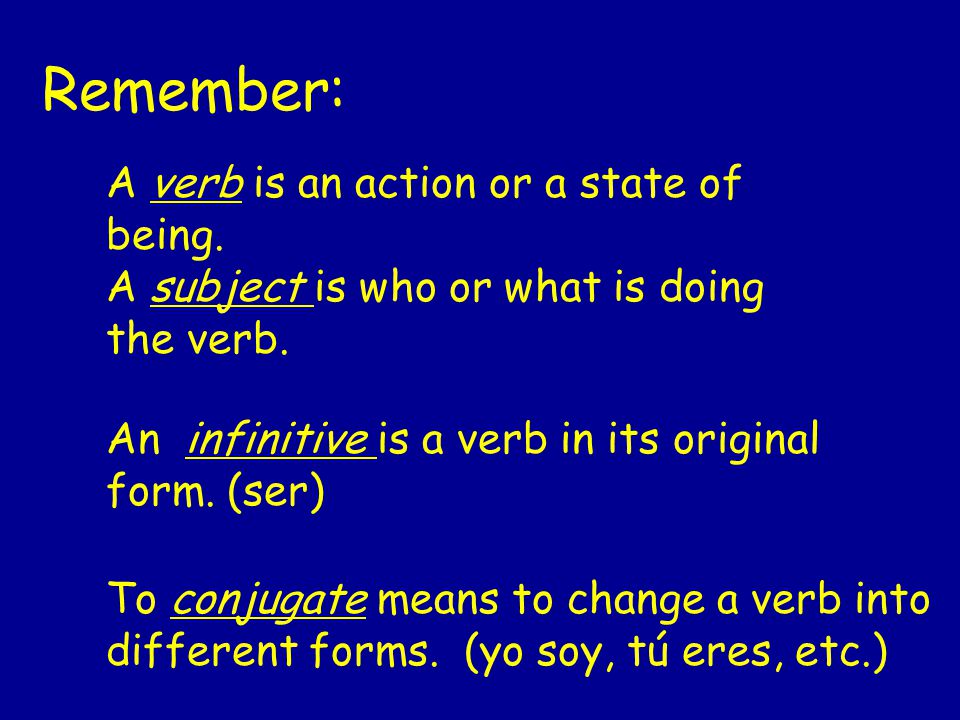 Remember:

A verb is an action or a state of being.
A subject is who or what is doing the verb.

An infinitive is a verb in its original form. (ser)

To conjugate means to change a verb into different forms. (yo soy, tú eres, etc.)